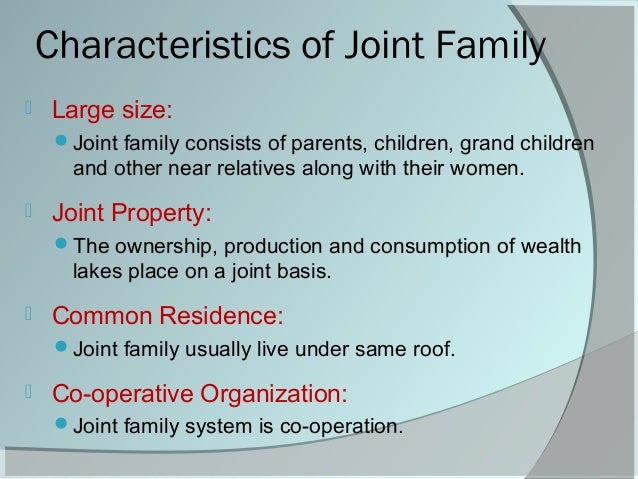 Characteristics of Joint Family

Large size:

Joint family consists of parents, children, grand children and other near relatives along with their women.

Joint Property:

The ownership, production and consumption of wealth lakes place on a joint basis.

Common Residence:

Joint family usually live under same roof.

Co-operative Organization:

Joint family system is co-operation.